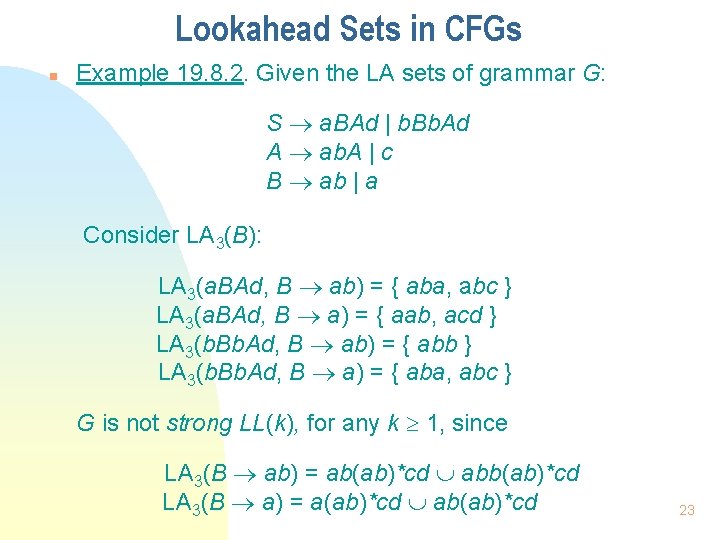 Lookahead Sets in CFGs

Example 19.8.2. Given the LA sets of grammar $G$:

$S \rightarrow aBAd \mid bBbAd$
$A \rightarrow abA \mid c$
$B \rightarrow ab \mid a$

Consider $LA_3(B)$:

$LA_3(aBAd, B \rightarrow ab) = \{ aba, abc \}$
$LA_3(aBAd, B \rightarrow a) = \{ aab, acd \}$
$LA_3(bBbAd, B \rightarrow ab) = \{ abb \}$
$LA_3(bBbAd, B \rightarrow a) = \{ aba, abc \}$

$G$ is not strong $LL(k)$, for any $k \geq 1$, since

$LA_3(B \rightarrow ab) = ab(ab)^*cd \cup abb(ab)^*cd$
$LA_3(B \rightarrow a) = a(ab)^*cd \cup ab(ab)^*cd$

23